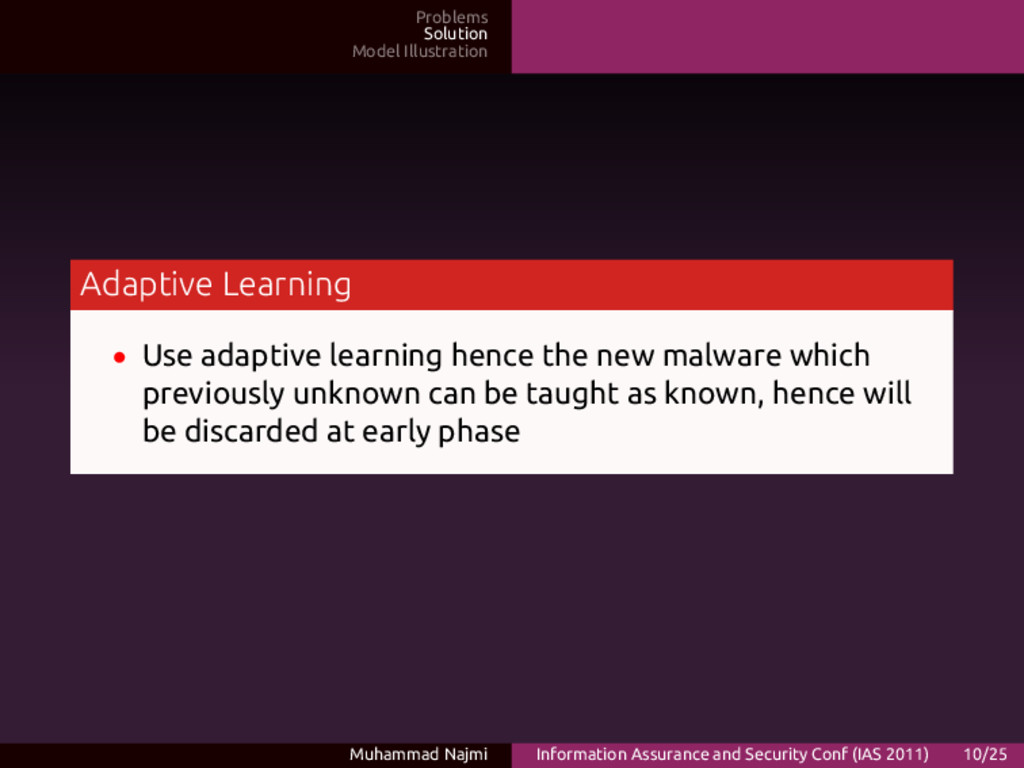 Problems
Solution
Model Illustration

Adaptive Learning

• Use adaptive learning hence the new malware which previously unknown can be taught as known, hence will be discarded at early phase

Muhammad Najmi
Information Assurance and Security Conf (IAS 2011)
10/25